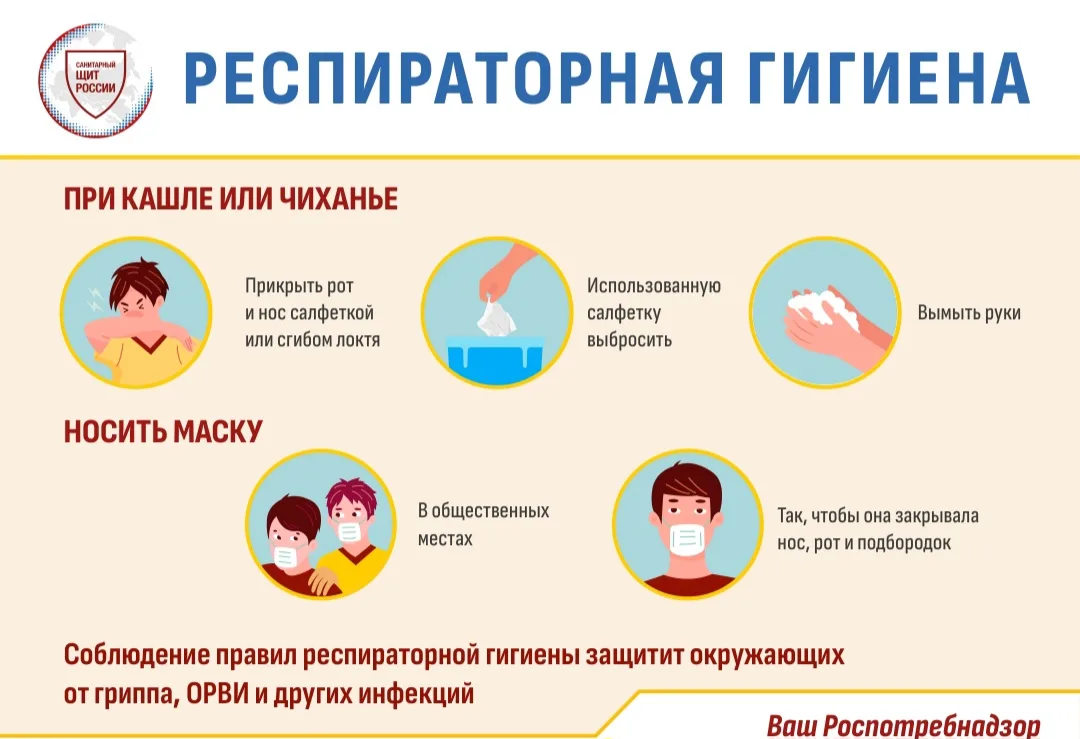 САНИТАРНЫЙ ЩИТ РОССИИ

РЕСПИРАТОРНАЯ ГИГИЕНА

ПРИ КАШЛЕ ИЛИ ЧИХАНЬЕ

Прикрыть рот и нос салфеткой или сгибом локтя

Использованную салфетку выбросить

Вымыть руки

НОСИТЬ МАСКУ

В общественных местах

Так, чтобы она закрывала нос, рот и подбородок

Соблюдение правил респираторной гигиены защитит окружающих от гриппа, ОРВИ и других инфекций

Ваш Роспотребнадзор